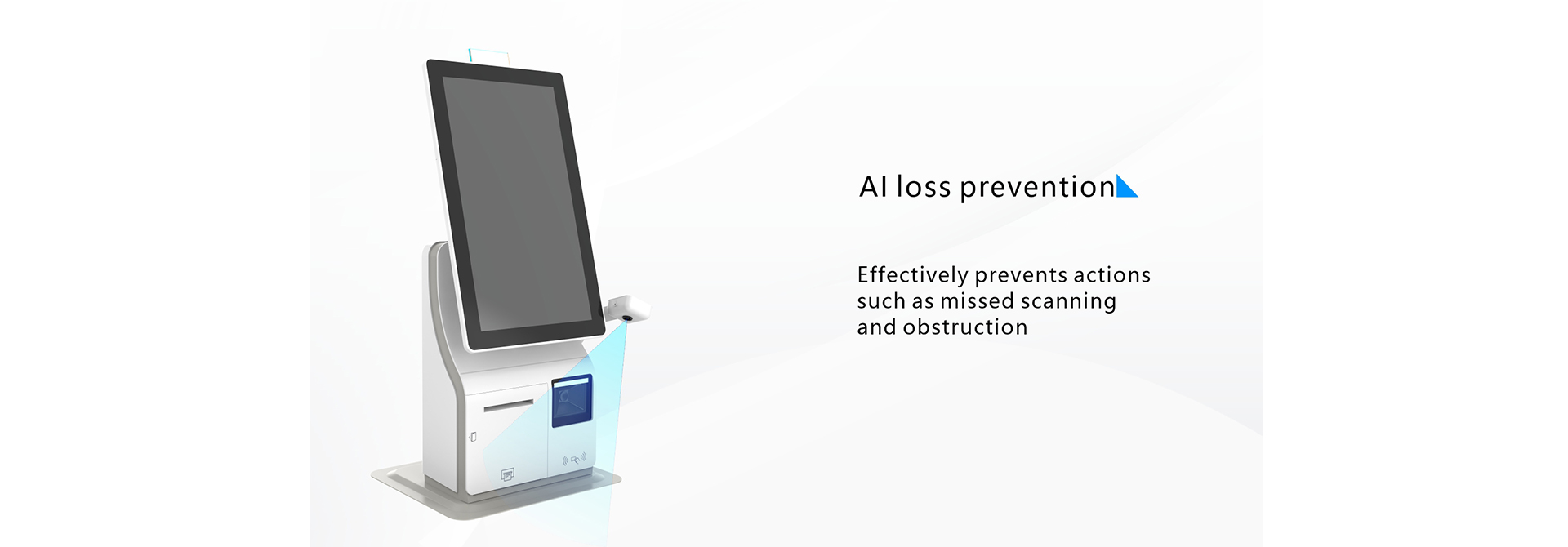 AI loss prevention

Effectively prevents actions such as missed scanning and obstruction